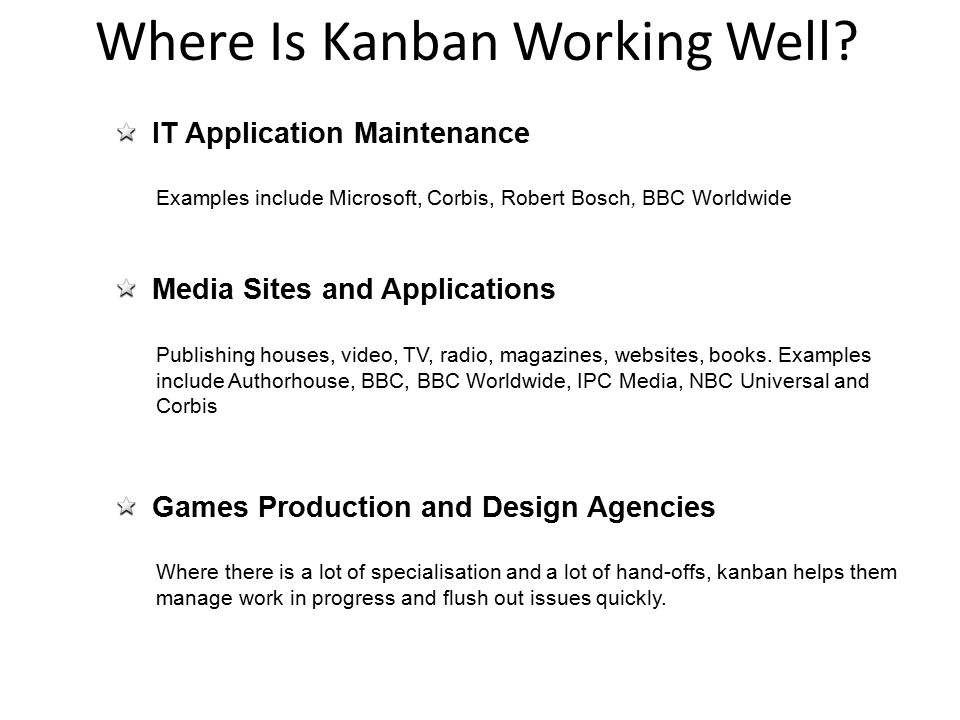 Where Is Kanban Working Well?

IT Application Maintenance

Examples include Microsoft, Corbis, Robert Bosch, BBC Worldwide

Media Sites and Applications

Publishing houses, video, TV, radio, magazines, websites, books. Examples include Authorhouse, BBC, BBC Worldwide, IPC Media, NBC Universal and Corbis

Games Production and Design Agencies

Where there is a lot of specialisation and a lot of hand-offs, kanban helps them manage work in progress and flush out issues quickly.